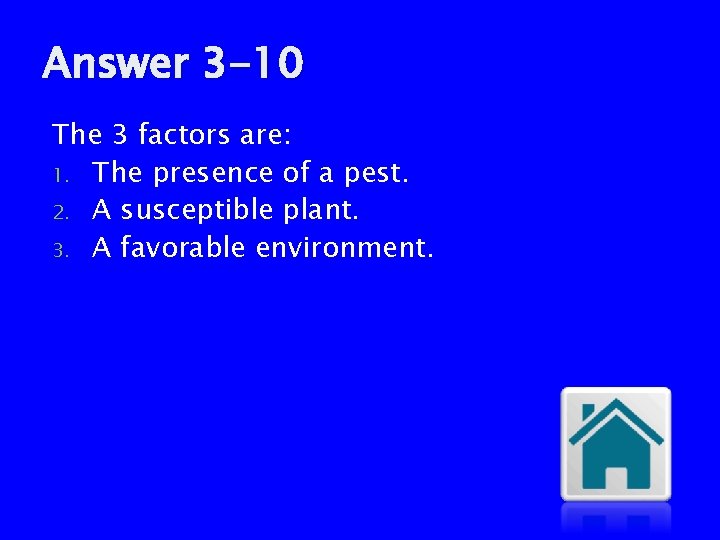 Answer 3-10

The 3 factors are:
1. The presence of a pest.
2. A susceptible plant.
3. A favorable environment.